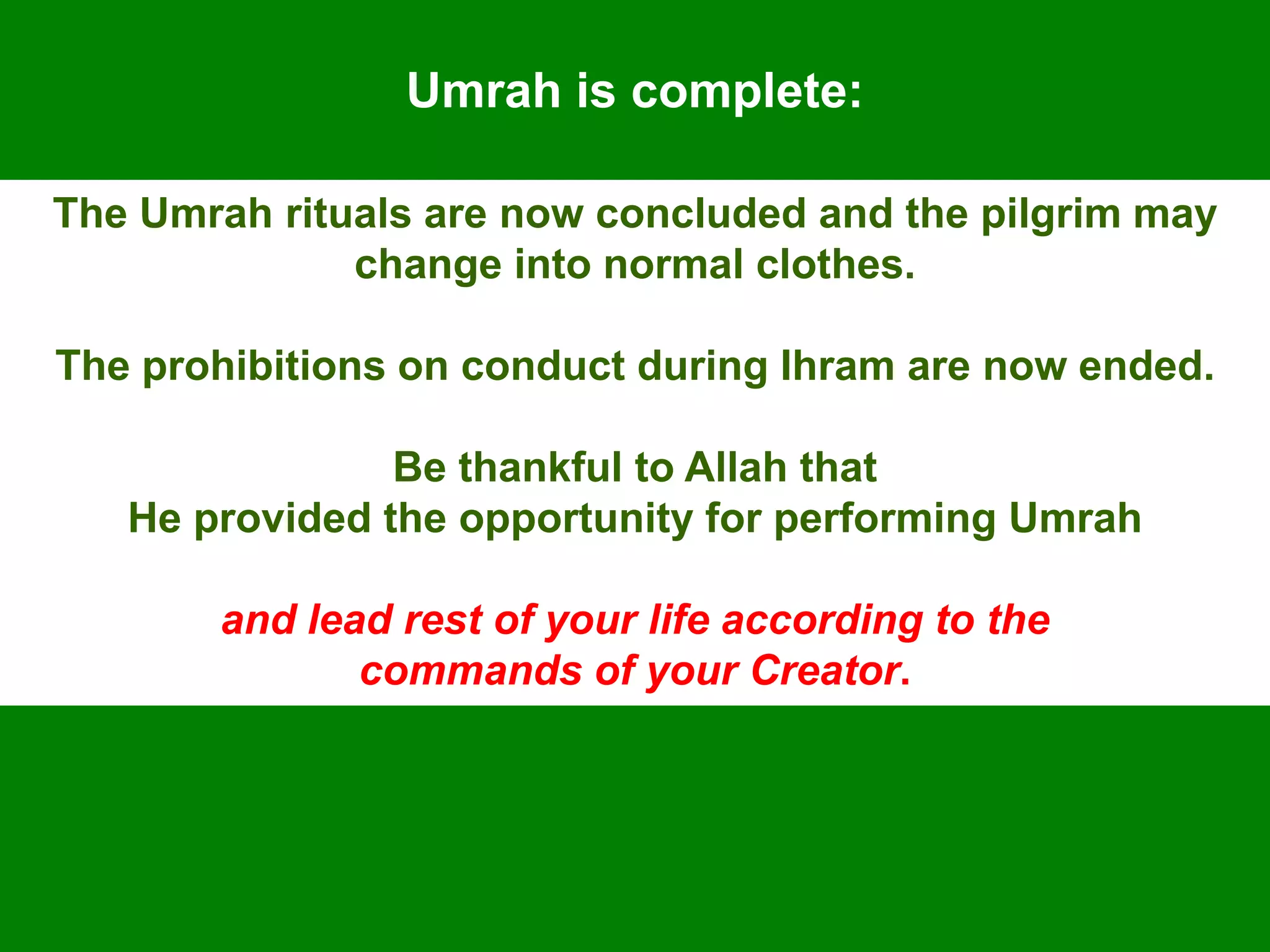 Umrah is complete:

The Umrah rituals are now concluded and the pilgrim may change into normal clothes.

The prohibitions on conduct during Ihram are now ended.

Be thankful to Allah that
He provided the opportunity for performing Umrah

and lead rest of your life according to the commands of your Creator.